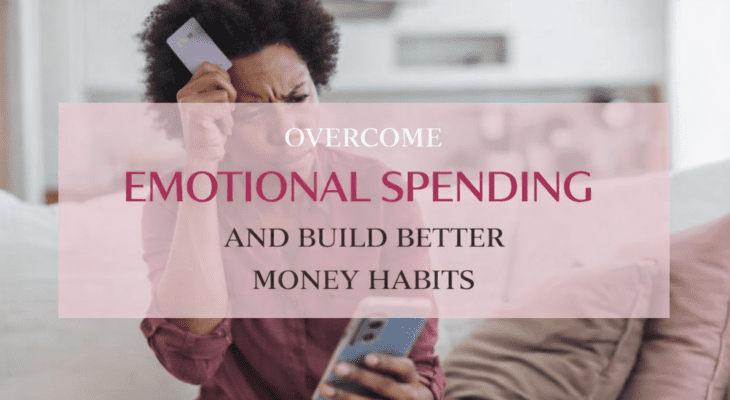 OVERCOME

EMOTIONAL SPENDING

AND BUILD BETTER MONEY HABITS